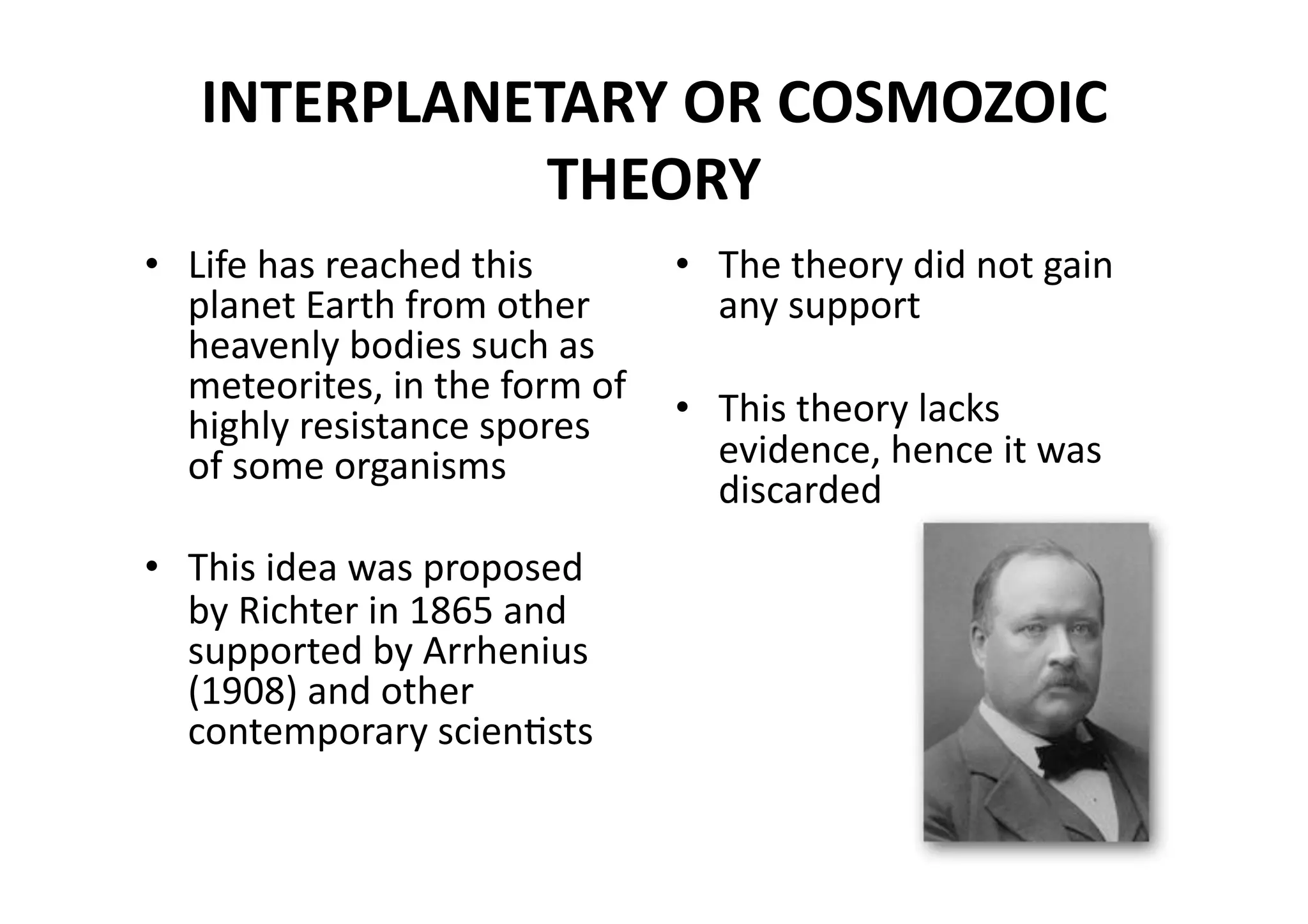 INTERPLANETARY OR COSMOZOIC THEORY

• Life has reached this planet Earth from other heavenly bodies such as meteorites, in the form of highly resistance spores of some organisms

• This idea was proposed by Richter in 1865 and supported by Arrhenius (1908) and other contemporary scientists

• The theory did not gain any support

• This theory lacks evidence, hence it was discarded